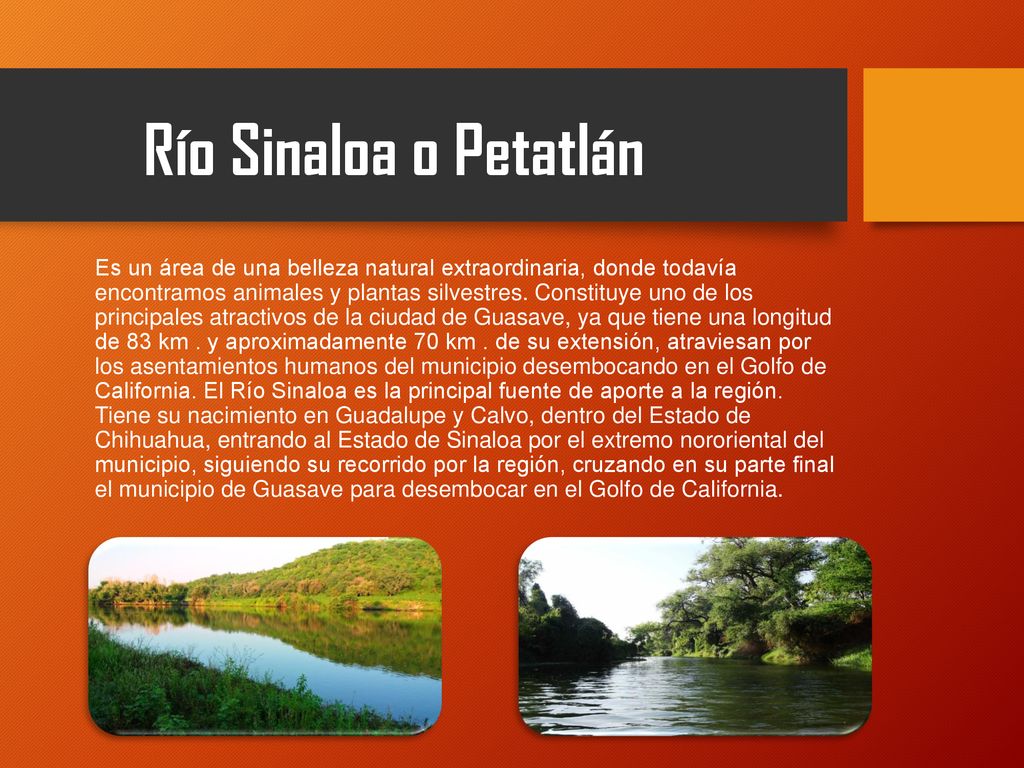 Río Sinaloa o Petatlán

Es un área de una belleza natural extraordinaria, donde todavía encontramos animales y plantas silvestres. Constituye uno de los principales atractivos de la ciudad de Guasave, ya que tiene una longitud de 83 km . y aproximadamente 70 km . de su extensión, atraviesan por los asentamientos humanos del municipio desembocando en el Golfo de California. El Río Sinaloa es la principal fuente de aporte a la región. Tiene su nacimiento en Guadalupe y Calvo, dentro del Estado de Chihuahua, entrando al Estado de Sinaloa por el extremo nororiental del municipio, siguiendo su recorrido por la región, cruzando en su parte final el municipio de Guasave para desembocar en el Golfo de California.